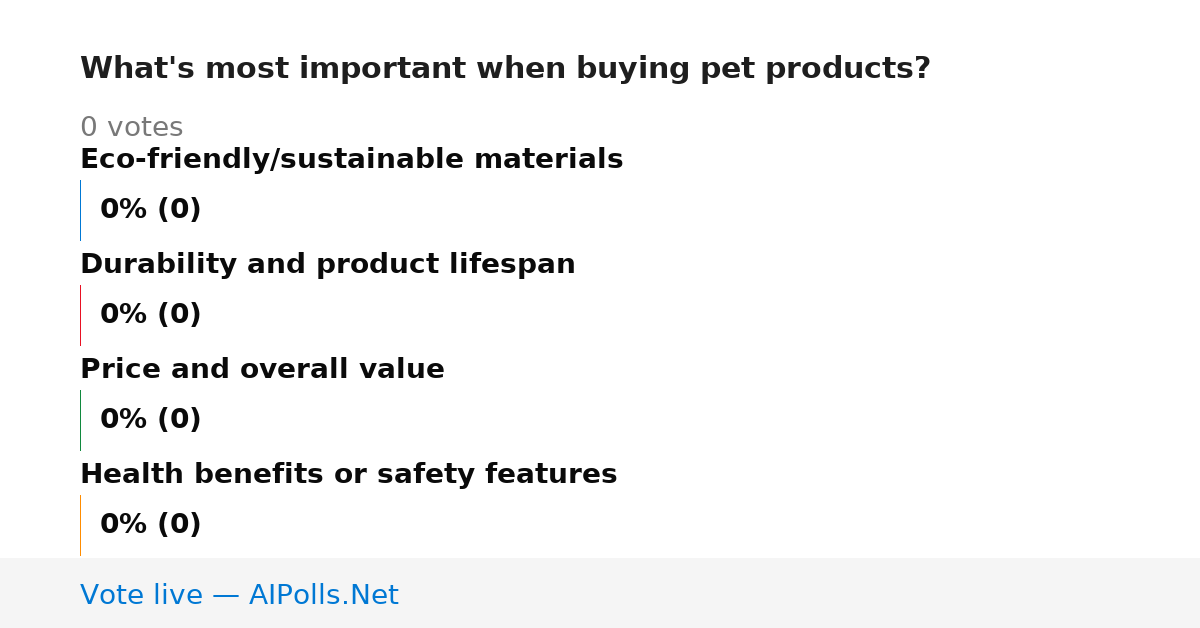 What's most important when buying pet products?

0 votes

Eco-friendly/sustainable materials

0% (0)

Durability and product lifespan

0% (0)

Price and overall value

0% (0)

Health benefits or safety features

0% (0)

Vote live — AIPolls.Net